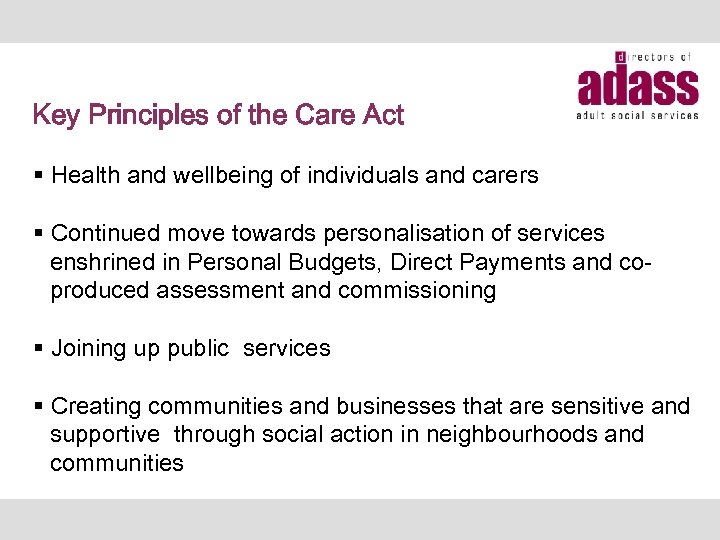 directors of
adass
adult social services

Key Principles of the Care Act

▪ Health and wellbeing of individuals and carers

▪ Continued move towards personalisation of services enshrined in Personal Budgets, Direct Payments and co-produced assessment and commissioning

▪ Joining up public services

▪ Creating communities and businesses that are sensitive and supportive through social action in neighbourhoods and communities